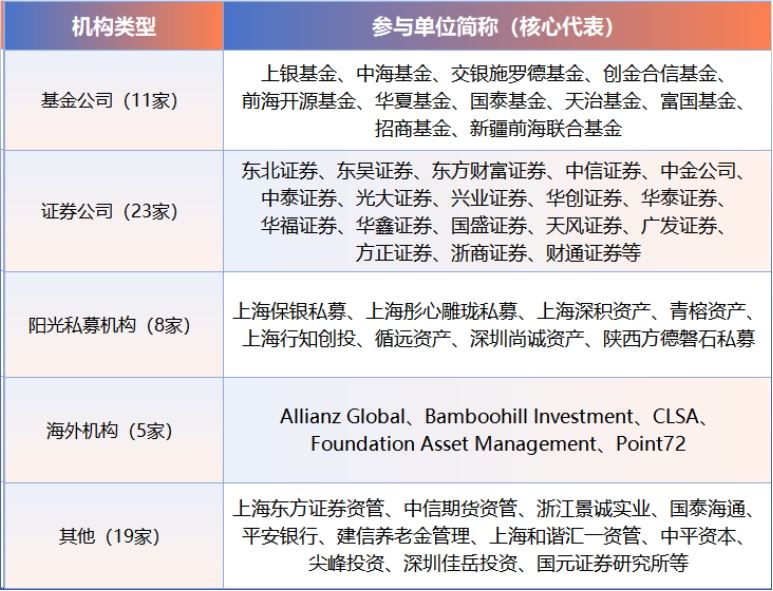 | 机构类型 | 参与单位简称（核心代表） |
|---|---|
| 基金公司（11家） | 上银基金、中海基金、交银施罗德基金、创金合信基金、前海开源基金、华夏基金、国泰基金、天治基金、富国基金、招商基金、新疆前海联合基金 |
| 证券公司（23家） | 东北证券、东吴证券、东方财富证券、中信证券、中金公司、中泰证券、光大证券、兴业证券、华创证券、华泰证券、华福证券、华鑫证券、国盛证券、天风证券、广发证券、方正证券、浙商证券、财通证券等 |
| 阳光私募机构（8家） | 上海保银私募、上海彤心雕珑私募、上海深积资产、青榕资产、上海行知创投、循远资产、深圳尚诚资产、陕西方德磐石私募 |
| 海外机构（5家） | Allianz Global、Bamboohill Investment、CLSA、Foundation Asset Management、Point72 |
| 其他（19家） | 上海东方证券资管、中信期货资管、浙江景诚实业、国泰海通、平安银行、建信养老金管理、上海和谐汇一资管、中平资本、尖峰投资、深圳佳岳投资、国元证券研究所等 |